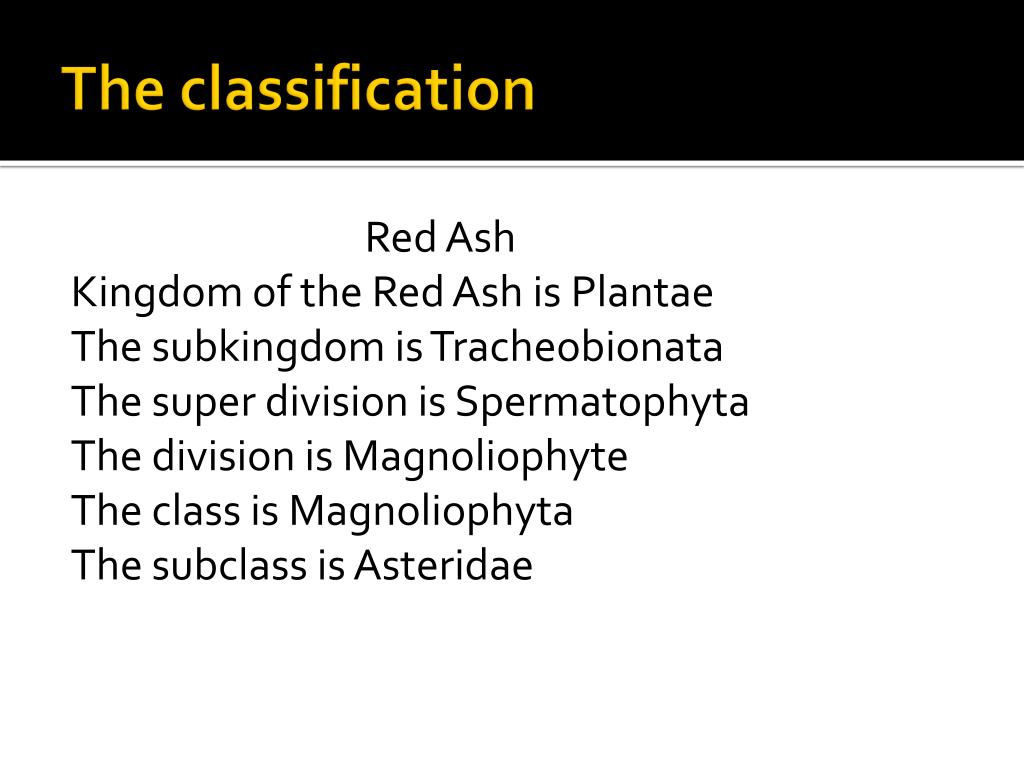 The classification

Red Ash
Kingdom of the Red Ash is Plantae
The subkingdom is Tracheobionata
The super division is Spermatophyta
The division is Magnoliophyte
The class is Magnoliophyta
The subclass is Asteridae